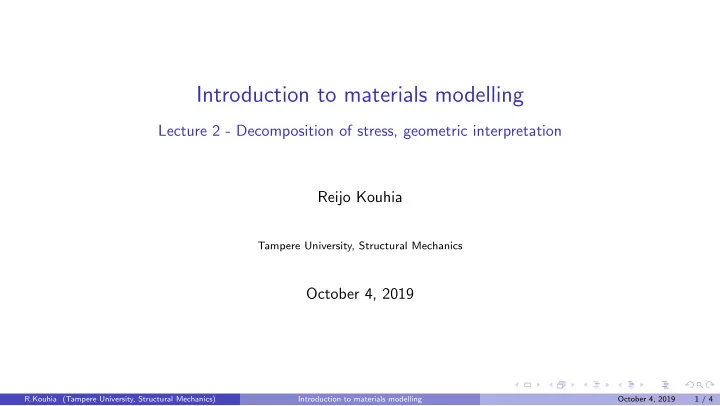 Introduction to materials modelling

Lecture 2 - Decomposition of stress, geometric interpretation

Reijo Kouhia

Tampere University, Structural Mechanics

October 4, 2019

R.Kouhia (Tampere University, Structural Mechanics) Introduction to materials modelling October 4, 2019 1 / 4